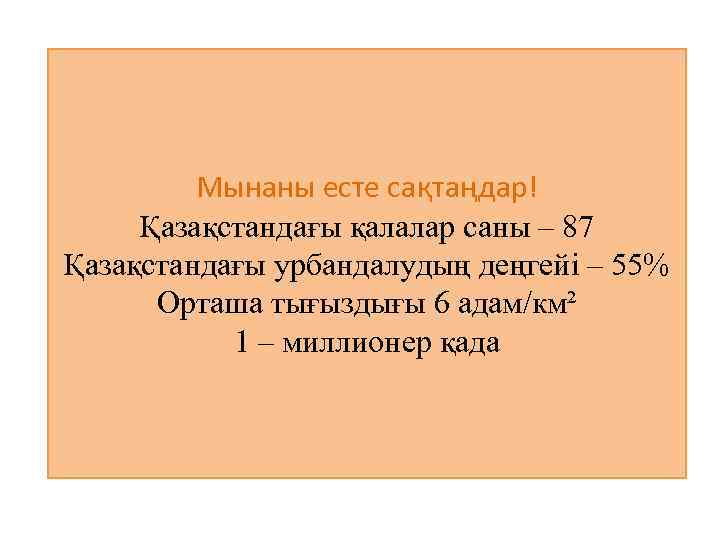 Мынаны есте сақтаңдар!
Қазақстандағы қалалар саны – 87
Қазақстандағы урбандалудың деңгейі – 55%
Орташа тығыздығы 6 адам/км²
1 – миллионер қада